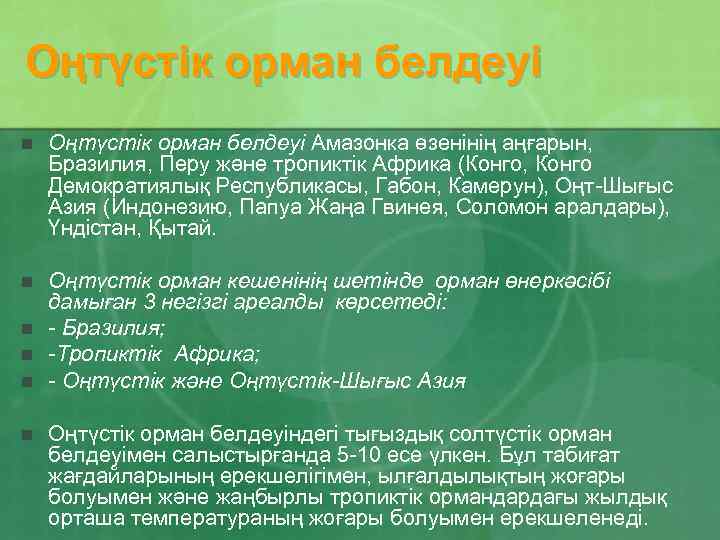 Оңтүстік орман белдеуі

Оңтүстік орман белдеуі Амазонка өзенінің аңғарын, Бразилия, Перу және тропиктік Африка (Конго, Конго Демократиялық Республикасы, Габон, Камерун), Оңт-Шығыс Азия (Индонезию, Папуа Жаңа Гвинея, Соломон аралдары), Үндістан, Қытай.

Оңтүстік орман кешенінің шетінде орман өнеркәсібі дамыған 3 негізгі ареалды көрсетеді:

- Бразилия;

-Тропиктік Африка;

- Оңтүстік және Оңтүстік-Шығыс Азия

Оңтүстік орман белдеуіндегі тығыздық солтүстік орман белдеуімен салыстырғанда 5-10 есе үлкен. Бұл табиғат жағдайларының ерекшелігімен, ылғалдылықтың жоғары болуымен және жаңбырлы тропиктік ормандардағы жылдық орташа температураның жоғары болуымен ерекшеленеді.